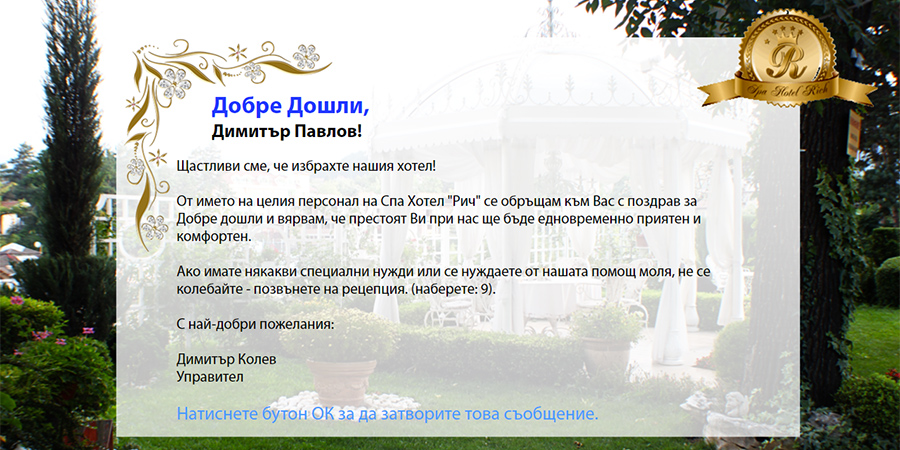 R
Spa Hotel Rich

Добре Дошли,
Димитър Павлов!

Щастливи сме, че избрахте нашия хотел!

От името на целия персонал на Спа Хотел "Рич" се обръщам към Вас с поздрав за Добре дошли и вярвам, че престоят Ви при нас ще бъде едновременно приятен и комфортен.

Ако имате някакви специални нужди или се нуждаете от нашата помощ моля, не се колебайте - позвънете на рецепция. (наберете: 9).

С най-добри пожелания:

Димитър Колев
Управител

Натиснете бутон ОК за да затворите това съобщение.